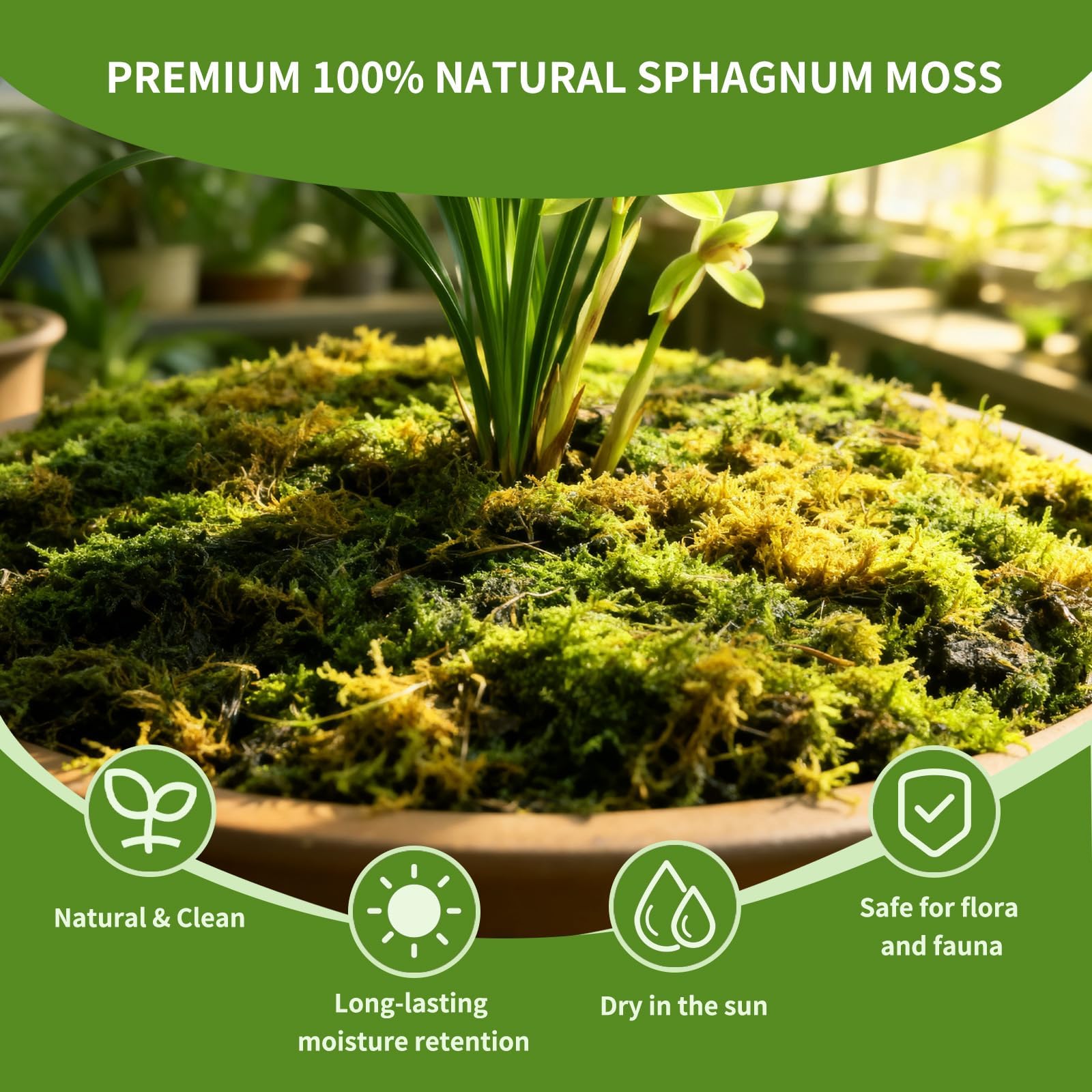 PREMIUM 100% NATURAL SPHAGNUM MOSS

Natural & Clean

Long-lasting moisture retention

Dry in the sun

Safe for flora and fauna